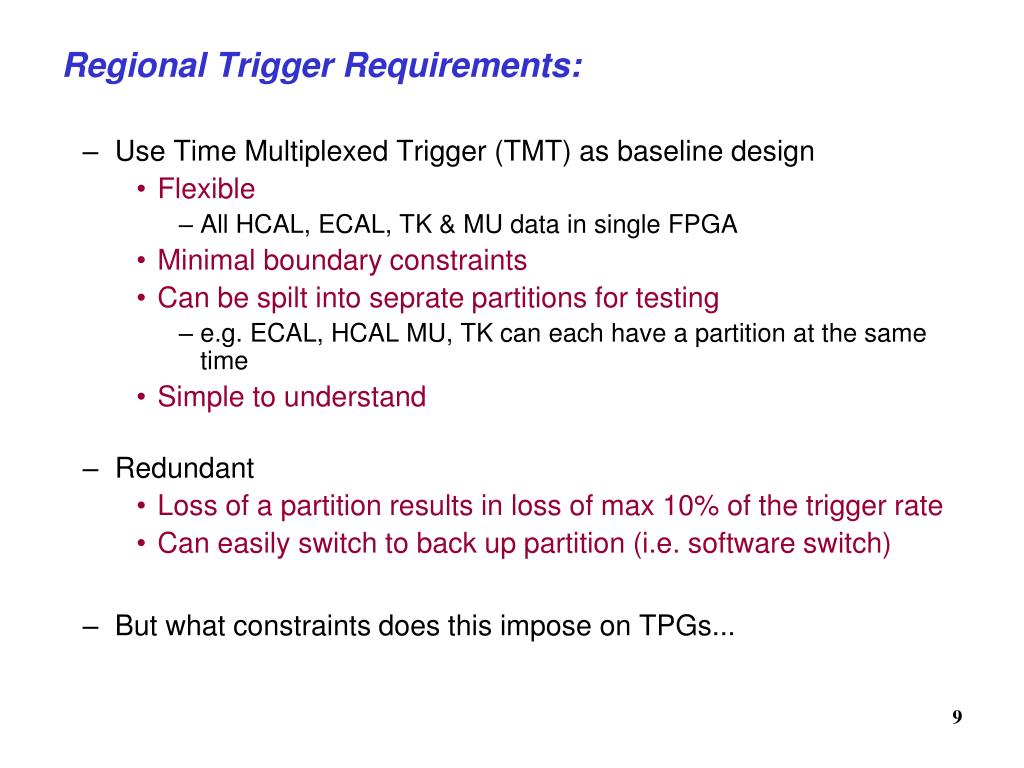 Regional Trigger Requirements:

– Use Time Multiplexed Trigger (TMT) as baseline design
• Flexible
– All HCAL, ECAL, TK & MU data in single FPGA
• Minimal boundary constraints
• Can be spilt into seprate partitions for testing
– e.g. ECAL, HCAL MU, TK can each have a partition at the same time
• Simple to understand

– Redundant
• Loss of a partition results in loss of max 10% of the trigger rate
• Can easily switch to back up partition (i.e. software switch)

– But what constraints does this impose on TPGs...

9